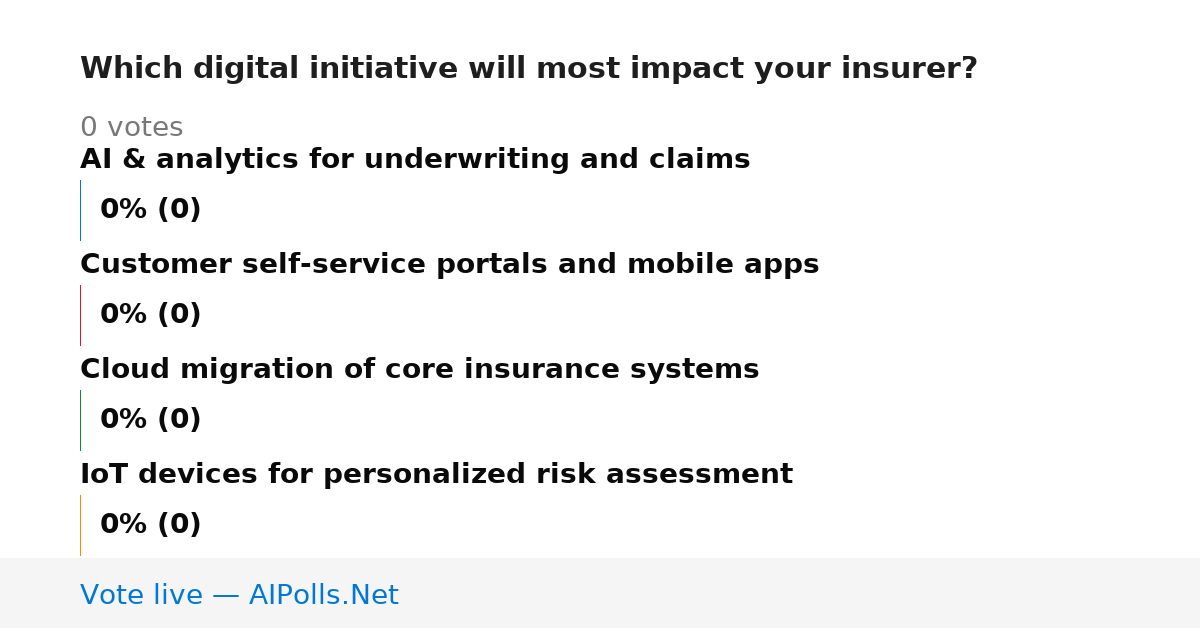 Which digital initiative will most impact your insurer?

0 votes

AI & analytics for underwriting and claims

0% (0)

Customer self-service portals and mobile apps

0% (0)

Cloud migration of core insurance systems

0% (0)

IoT devices for personalized risk assessment

0% (0)

Vote live — AIPolls.Net